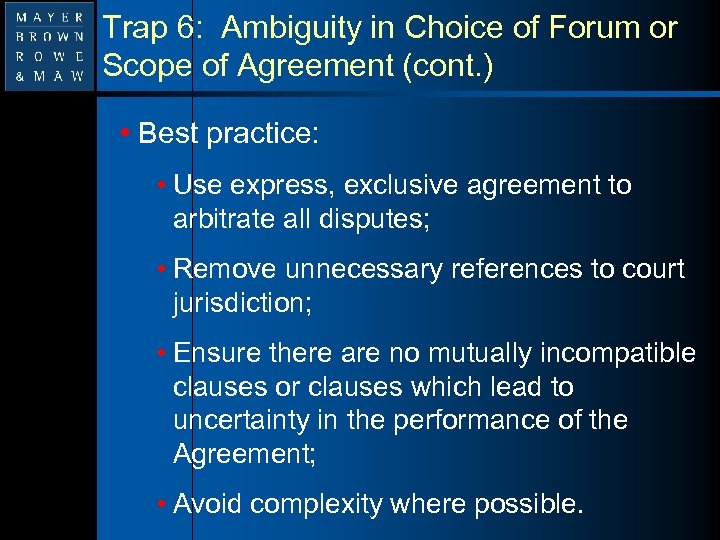 MAYER
BROWN
ROWE
& MAW

Trap 6: Ambiguity in Choice of Forum or Scope of Agreement (cont.)

• Best practice:

• Use express, exclusive agreement to arbitrate all disputes;

• Remove unnecessary references to court jurisdiction;

• Ensure there are no mutually incompatible clauses or clauses which lead to uncertainty in the performance of the Agreement;

• Avoid complexity where possible.